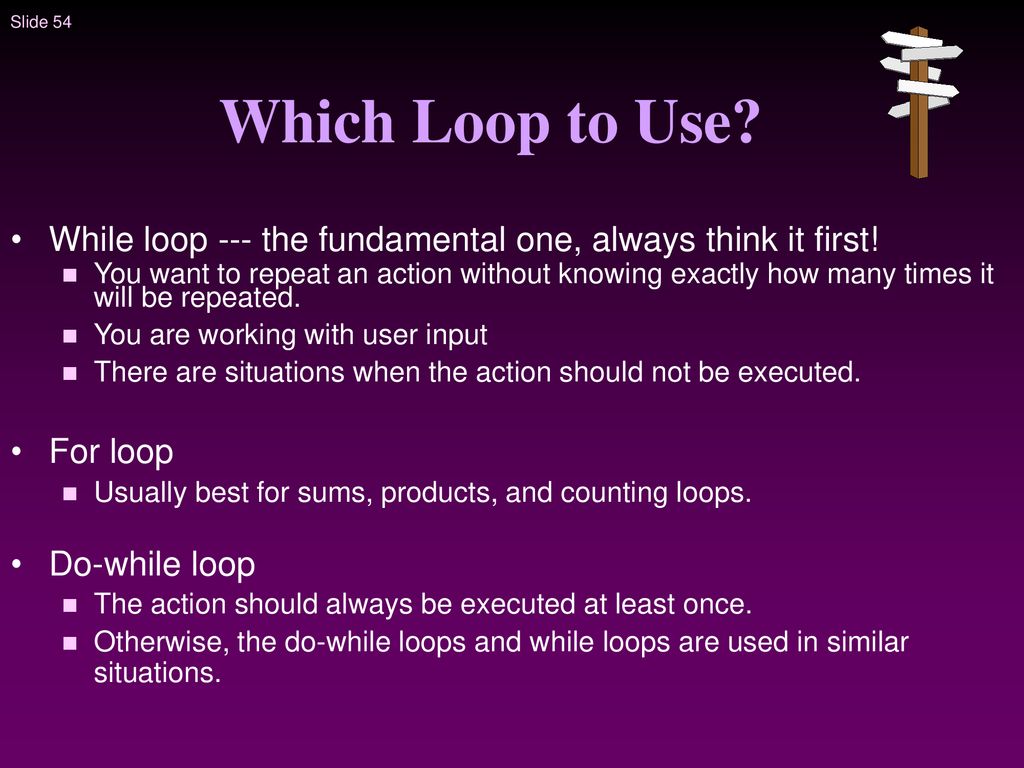 Slide 54

Which Loop to Use?

• While loop --- the fundamental one, always think it first!
  ■ You want to repeat an action without knowing exactly how many times it will be repeated.
  ■ You are working with user input
  ■ There are situations when the action should not be executed.

• For loop
  ■ Usually best for sums, products, and counting loops.

• Do-while loop
  ■ The action should always be executed at least once.
  ■ Otherwise, the do-while loops and while loops are used in similar situations.